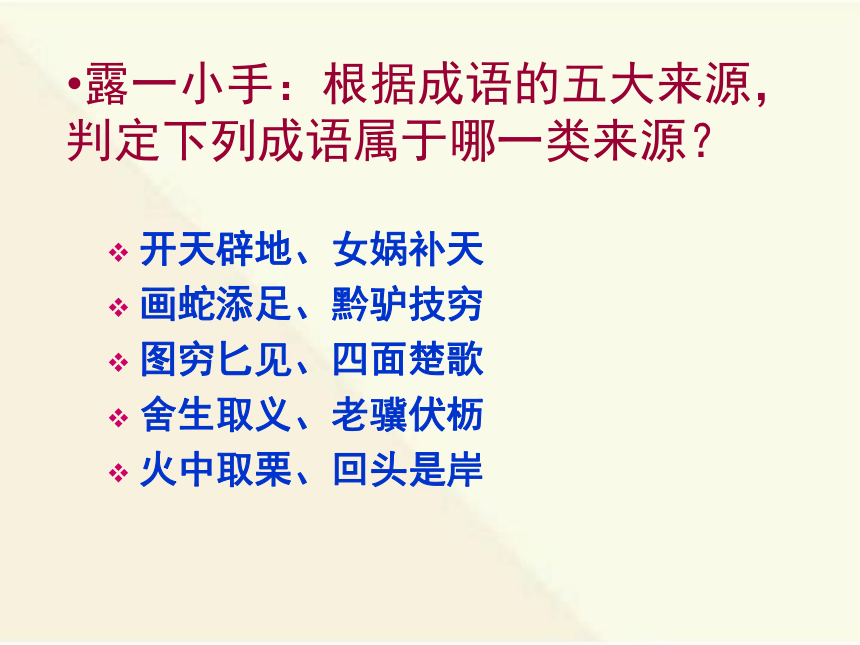 •露一小手：根据成语的五大来源，判定下列成语属于哪一类来源？

❖ 开天辟地、女娲补天
❖ 画蛇添足、黔驴技穷
❖ 图穷匕见、四面楚歌
❖ 舍生取义、老骥伏枥
❖ 火中取栗、回头是岸